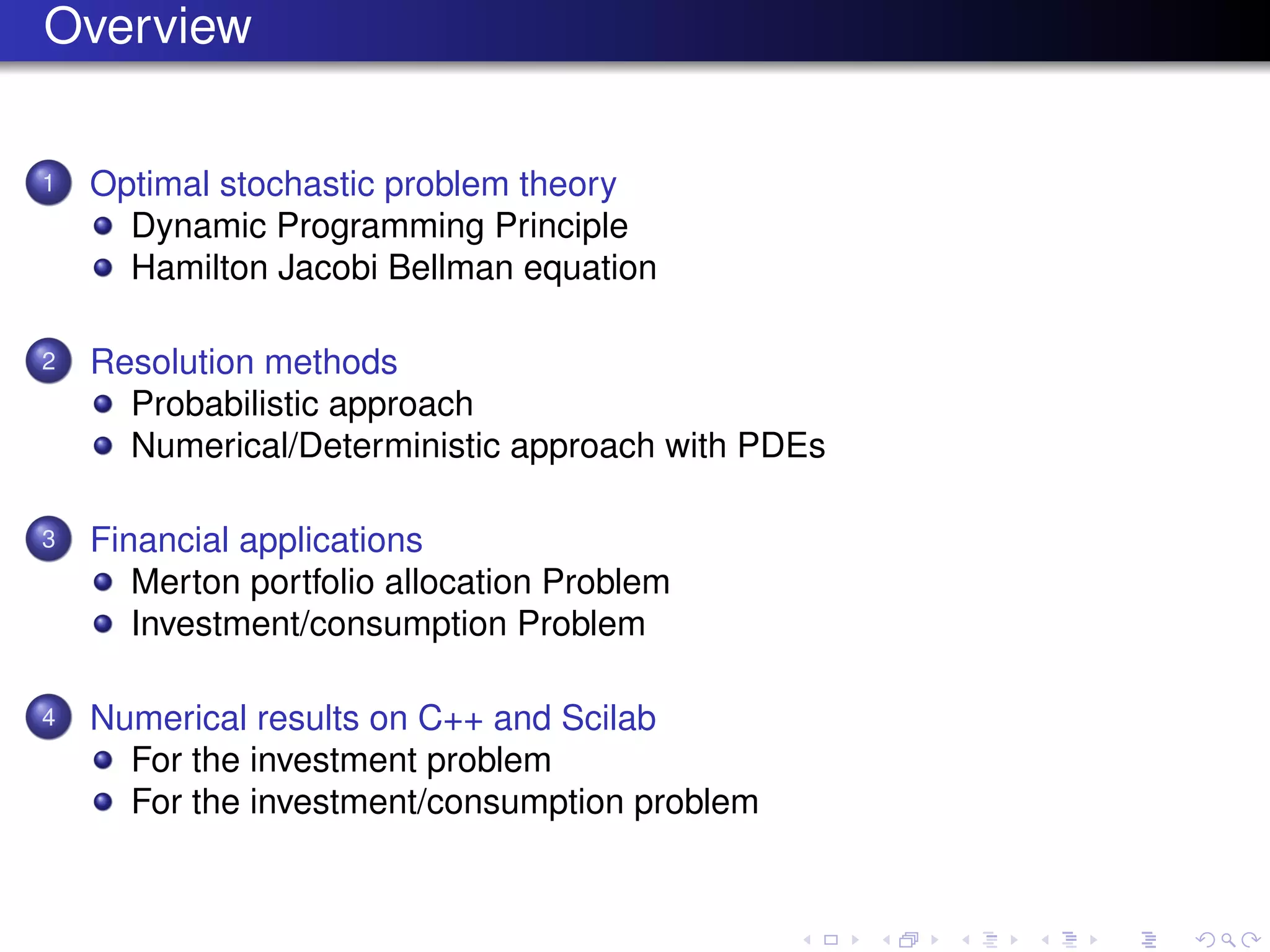 Overview

1 Optimal stochastic problem theory
- Dynamic Programming Principle
- Hamilton Jacobi Bellman equation

2 Resolution methods
- Probabilistic approach
- Numerical/Deterministic approach with PDEs

3 Financial applications
- Merton portfolio allocation Problem
- Investment/consumption Problem

4 Numerical results on C++ and Scilab
- For the investment problem
- For the investment/consumption problem